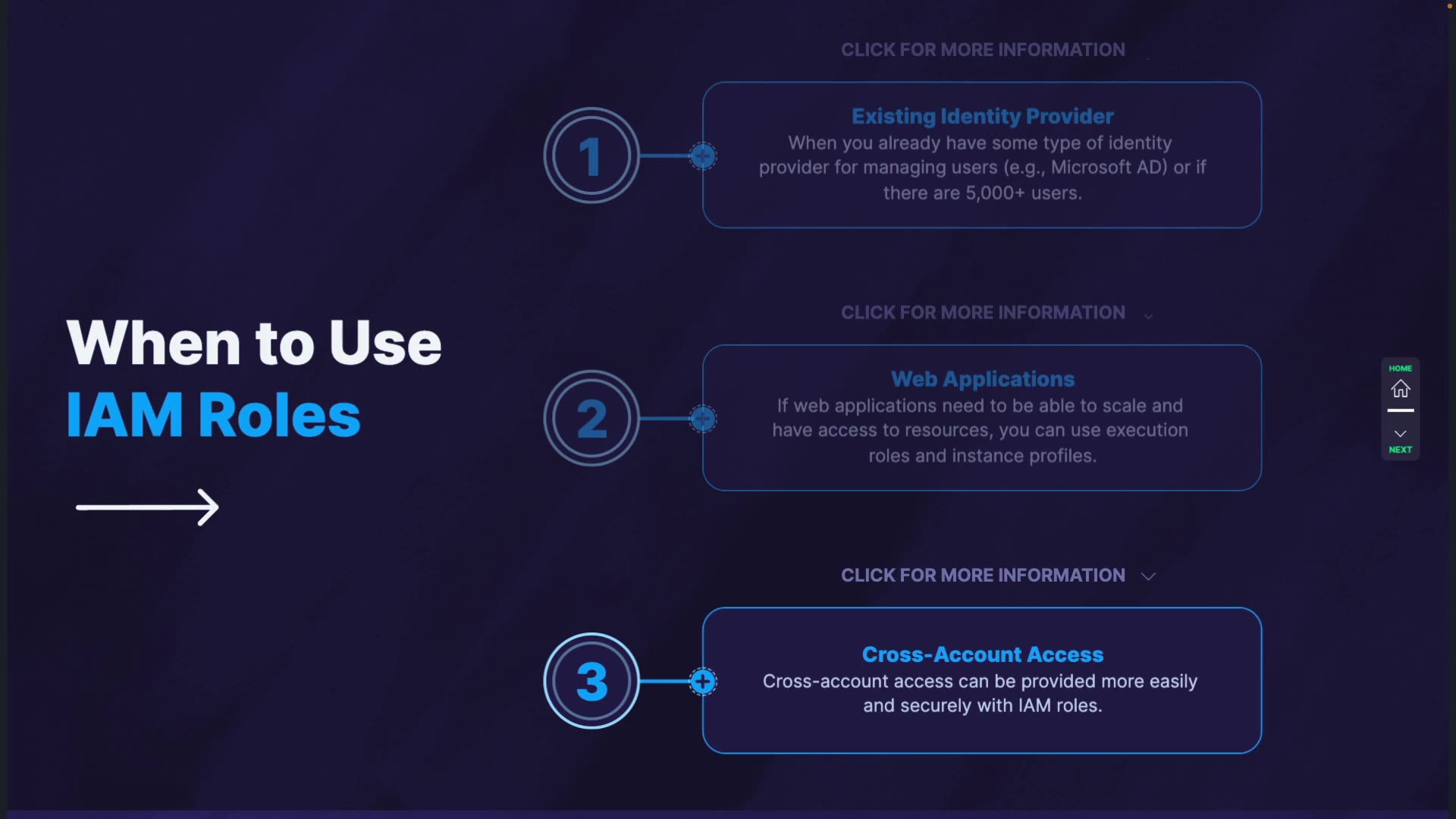 When to Use
IAM Roles

CLICK FOR MORE INFORMATION

1

Existing Identity Provider
When you already have some type of identity provider for managing users (e.g., Microsoft AD) or if there are 5,000+ users.

CLICK FOR MORE INFORMATION

2

Web Applications
If web applications need to be able to scale and have access to resources, you can use execution roles and instance profiles.

CLICK FOR MORE INFORMATION

3

Cross-Account Access
Cross-account access can be provided more easily and securely with IAM roles.

HOME
NEXT